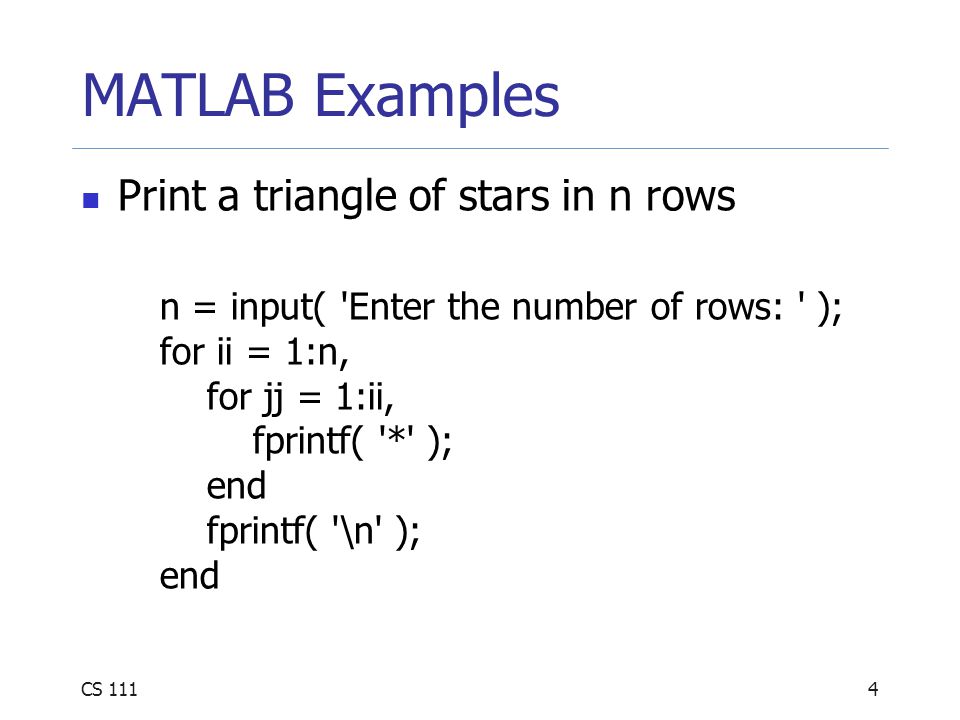 MATLAB Examples

Print a triangle of stars in n rows

n = input( 'Enter the number of rows: ' );
for ii = 1:n,
  for jj = 1:ii,
    fprintf( '*' );
  end
  fprintf( '\n' );
end

CS 111

4